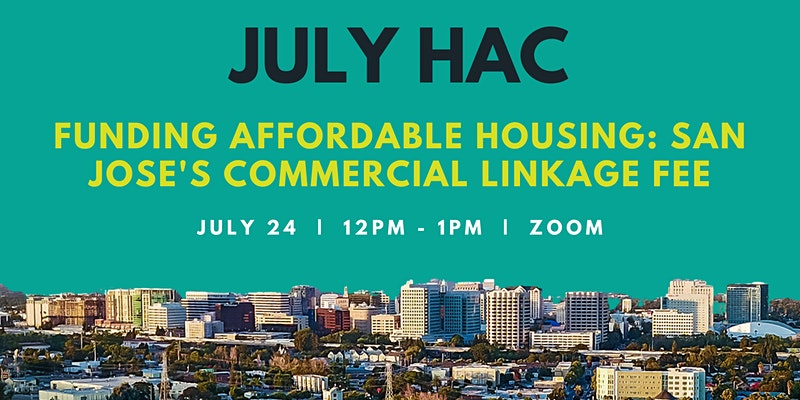 JULY HAC

FUNDING AFFORDABLE HOUSING: SAN JOSE'S COMMERCIAL LINKAGE FEE

JULY 24 | 12PM - 1PM | ZOOM